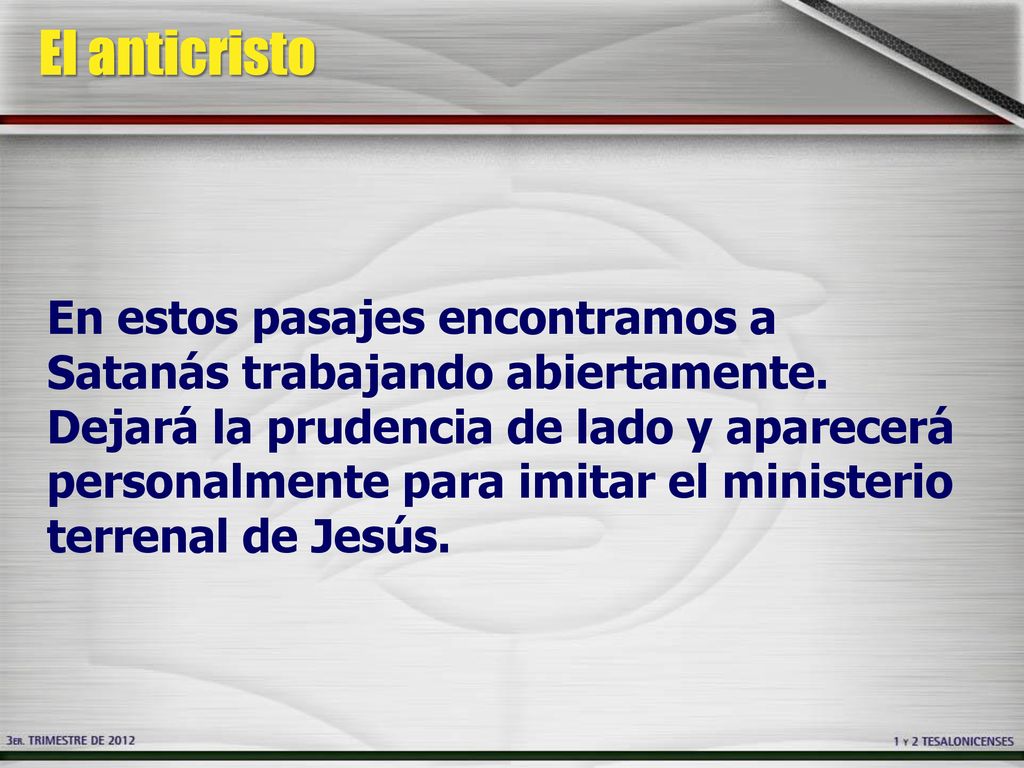 El anticristo

En estos pasajes encontramos a Satanás trabajando abiertamente. Dejará la prudencia de lado y aparecerá personalmente para imitar el ministerio terrenal de Jesús.

3ER. TRIMESTRE DE 2012

1 Y 2 TESALONICENSES